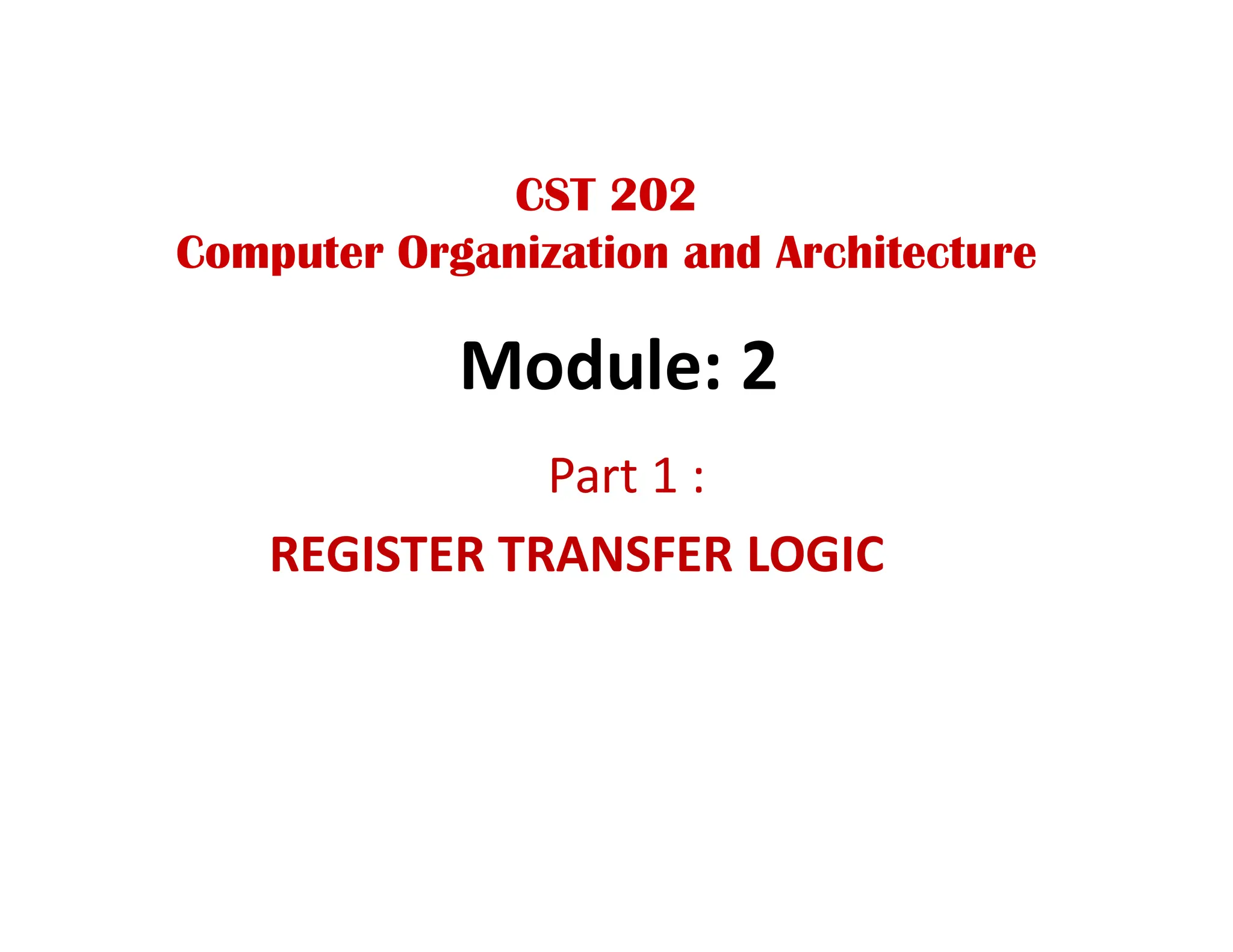 CST 202
Computer Organization and Architecture

Module: 2

Part 1 :

REGISTER TRANSFER LOGIC